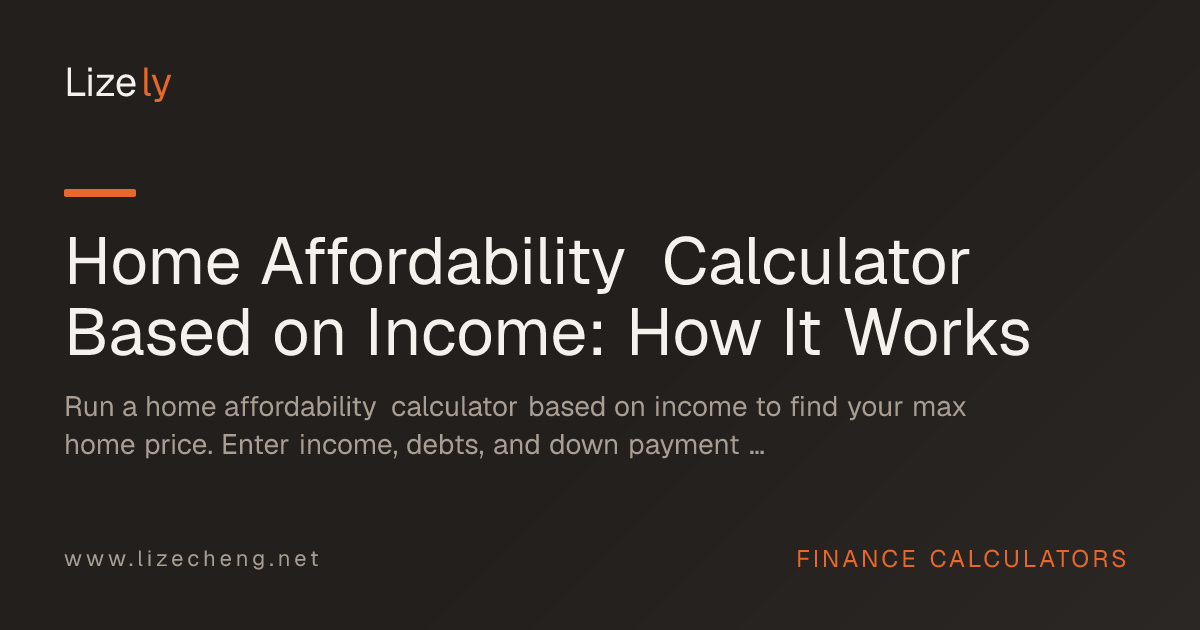 Lizely

Home Affordability Calculator Based on Income: How It Works

Run a home affordability calculator based on income to find your max home price. Enter income, debts, and down payment …

www.lizecheng.net

FINANCE CALCULATORS